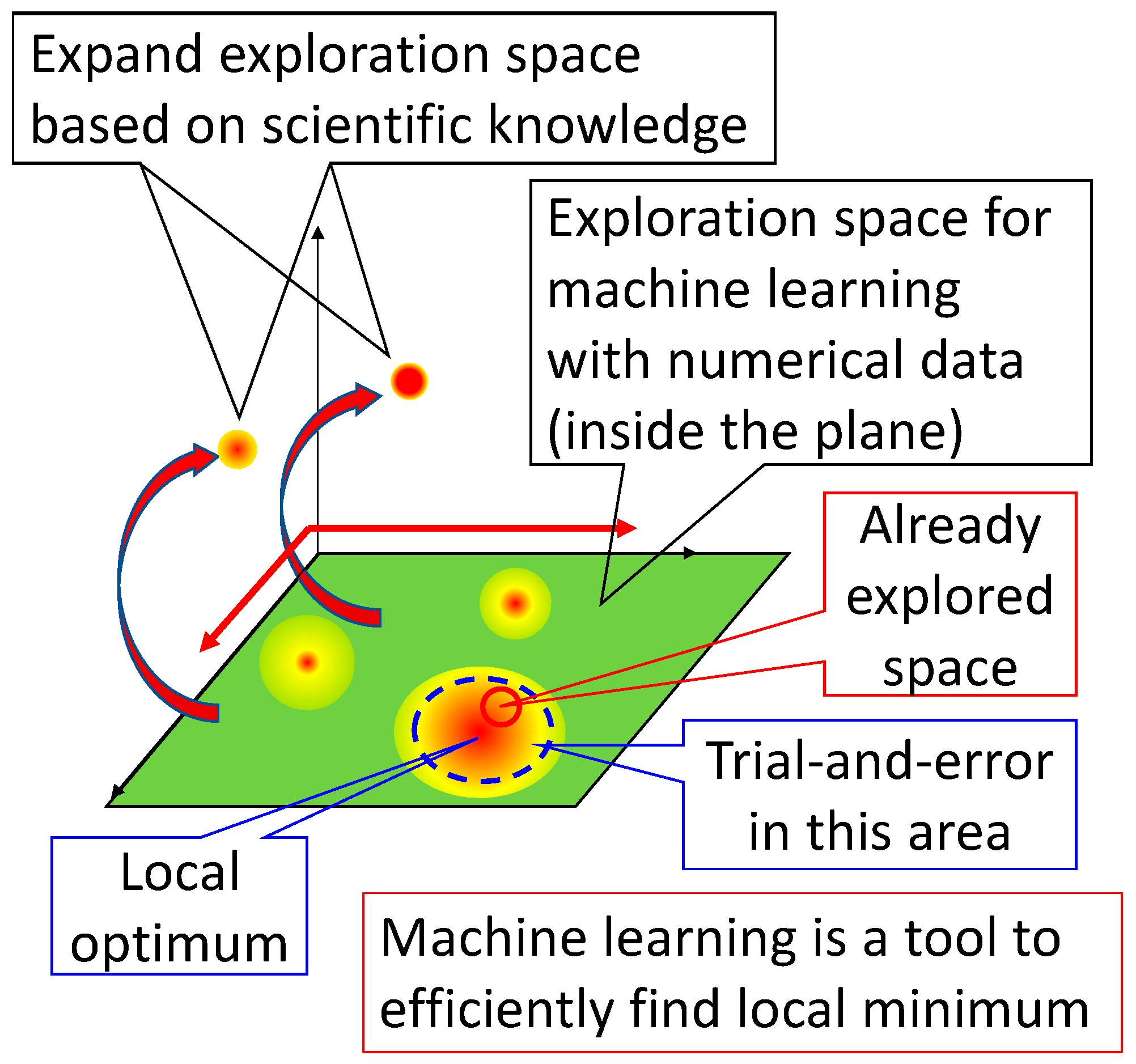 Expand exploration space based on scientific knowledge

Exploration space for machine learning with numerical data (inside the plane)

Already explored space

Trial-and-error in this area

Local optimum

Machine learning is a tool to efficiently find local minimum